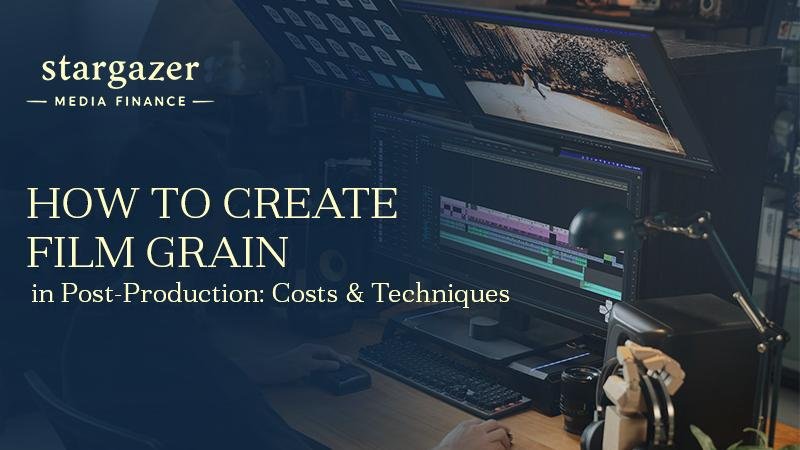 stargazer
MEDIA FINANCE

HOW TO CREATE FILM GRAIN
in Post-Production: Costs & Techniques